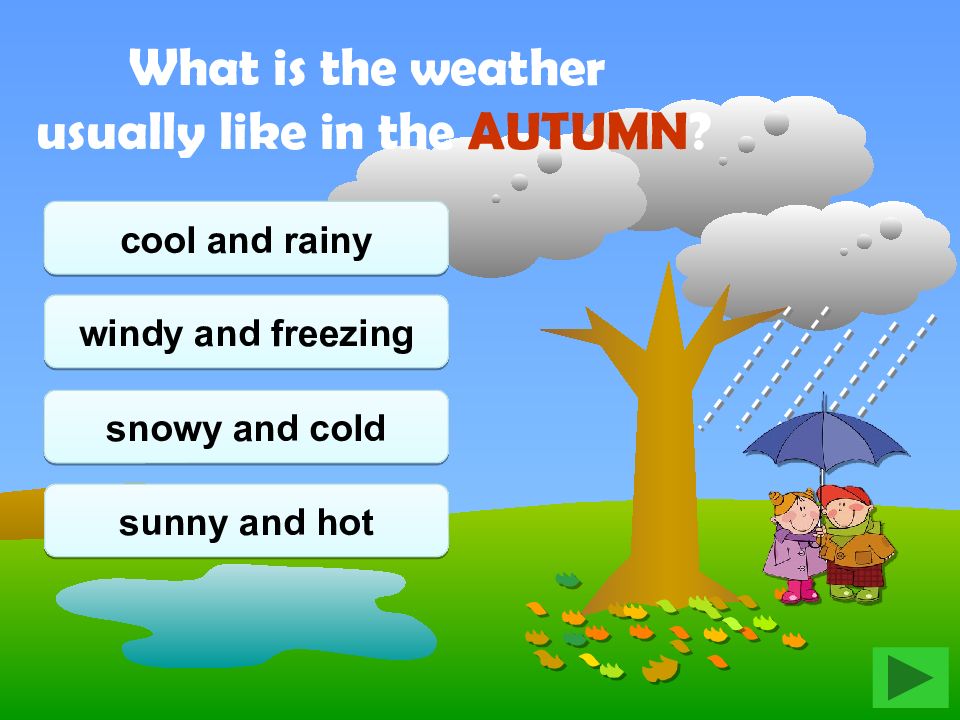 What is the weather usually like in the AUTUMN?

cool and rainy

windy and freezing

snowy and cold

sunny and hot